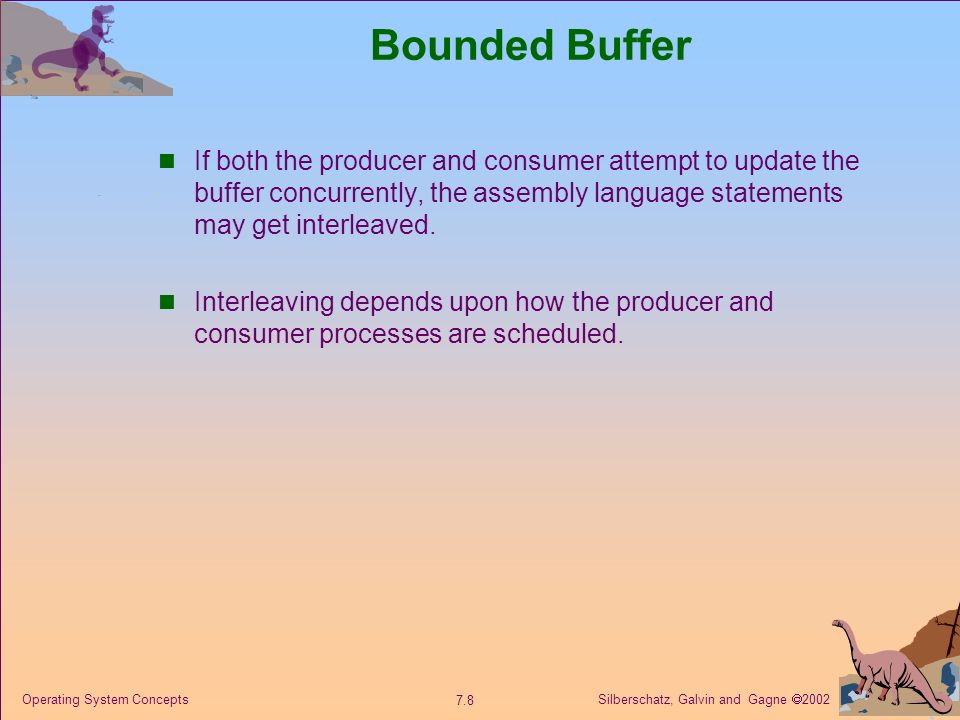 Bounded Buffer

If both the producer and consumer attempt to update the buffer concurrently, the assembly language statements may get interleaved.

Interleaving depends upon how the producer and consumer processes are scheduled.

Operating System Concepts

7.8

Silberschatz, Galvin and Gagne ©2002